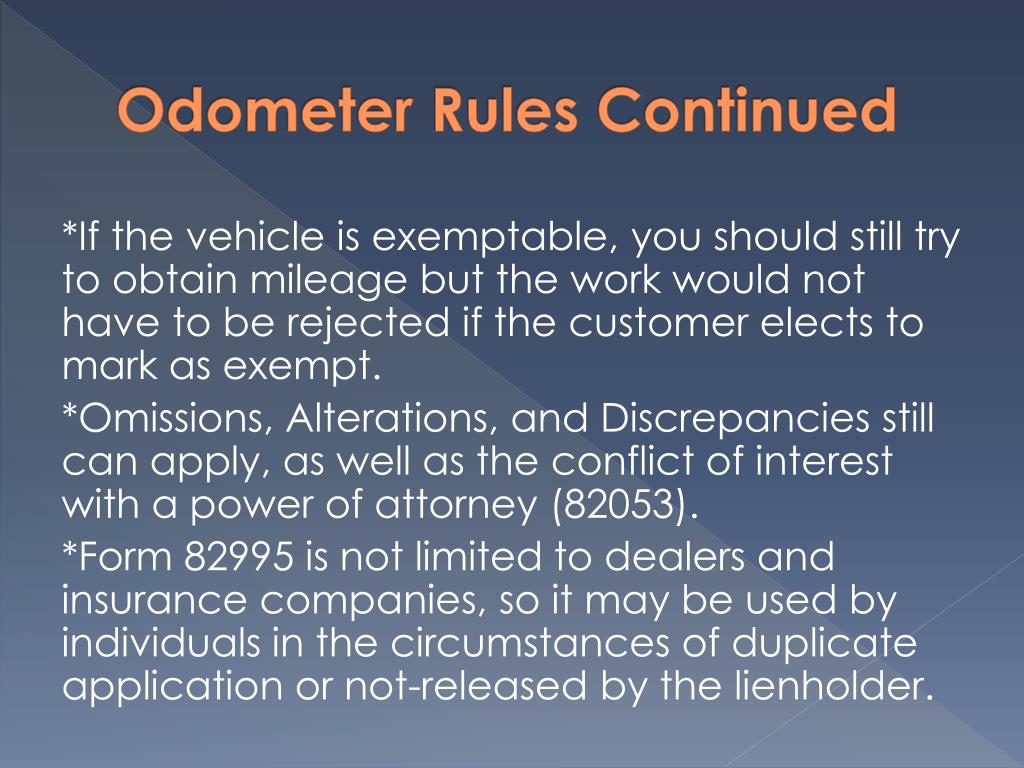 Odometer Rules Continued

*If the vehicle is exemptable, you should still try to obtain mileage but the work would not have to be rejected if the customer elects to mark as exempt.

*Omissions, Alterations, and Discrepancies still can apply, as well as the conflict of interest with a power of attorney (82053).

*Form 82995 is not limited to dealers and insurance companies, so it may be used by individuals in the circumstances of duplicate application or not-released by the lienholder.